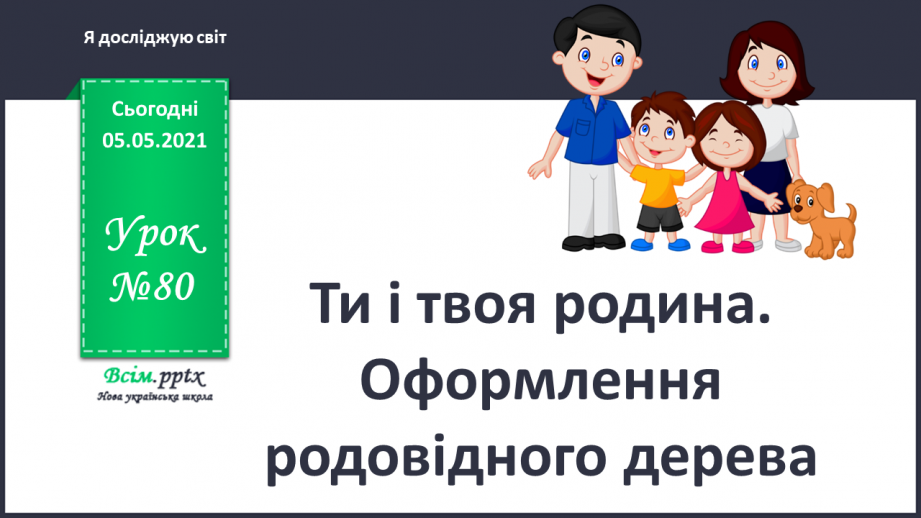 Я досліджую світ

Сьогодні 05.05.2021

Урок №80

Всім.pptx
Нова українська школа

Ти і твоя родина. Оформлення родовідного дерева